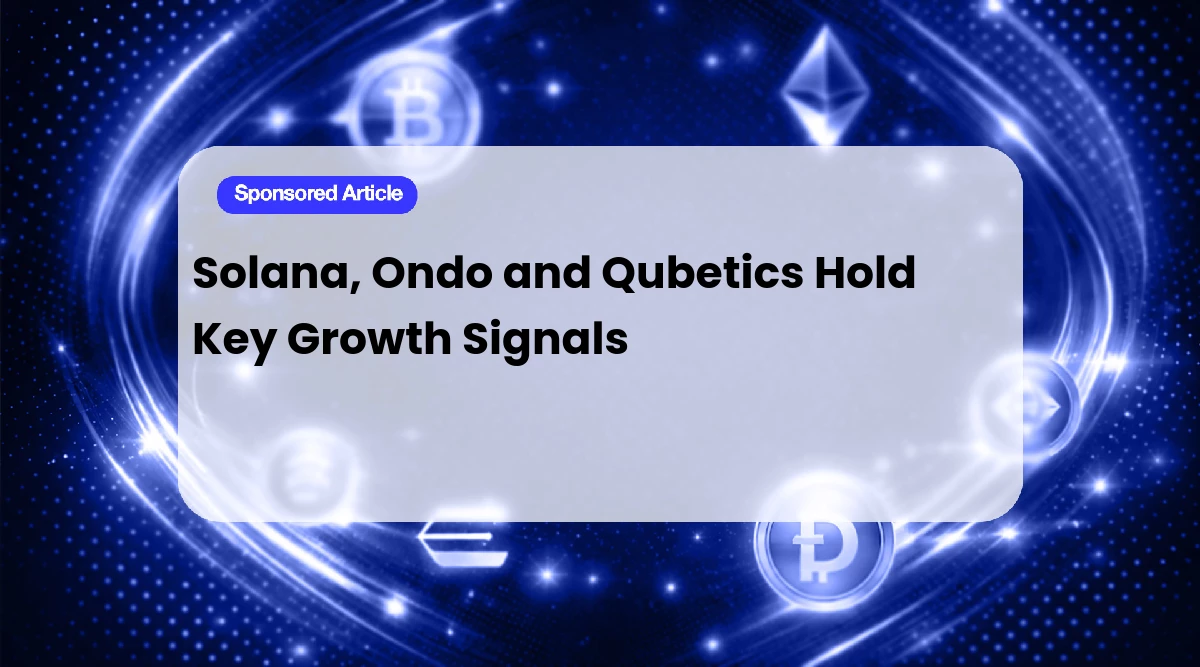 Sponsored Article

Solana, Ondo and Qubetics Hold Key Growth Signals